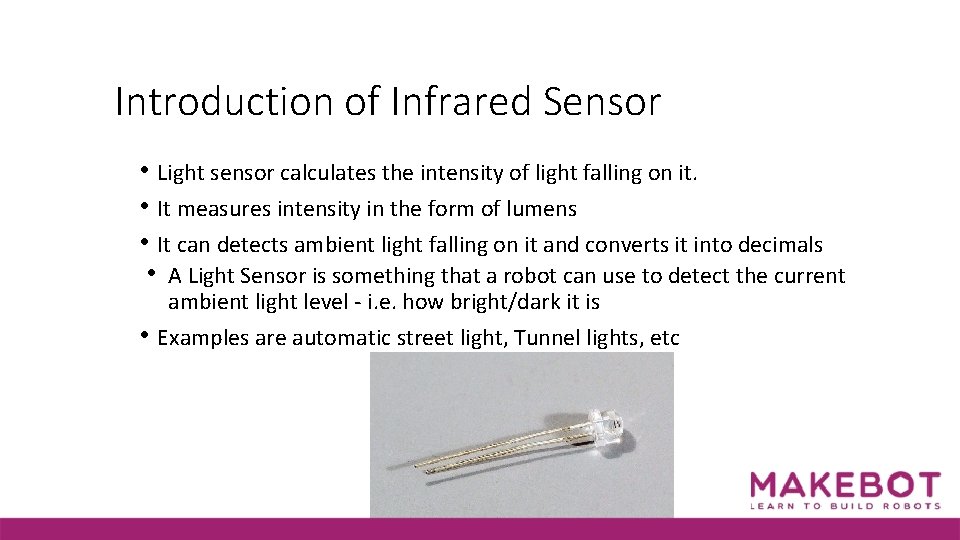 Introduction of Infrared Sensor

• Light sensor calculates the intensity of light falling on it.
• It measures intensity in the form of lumens
• It can detects ambient light falling on it and converts it into decimals
• A Light Sensor is something that a robot can use to detect the current ambient light level - i.e. how bright/dark it is
• Examples are automatic street light, Tunnel lights, etc

MAKEBOT
LEARN TO BUILD ROBOTS